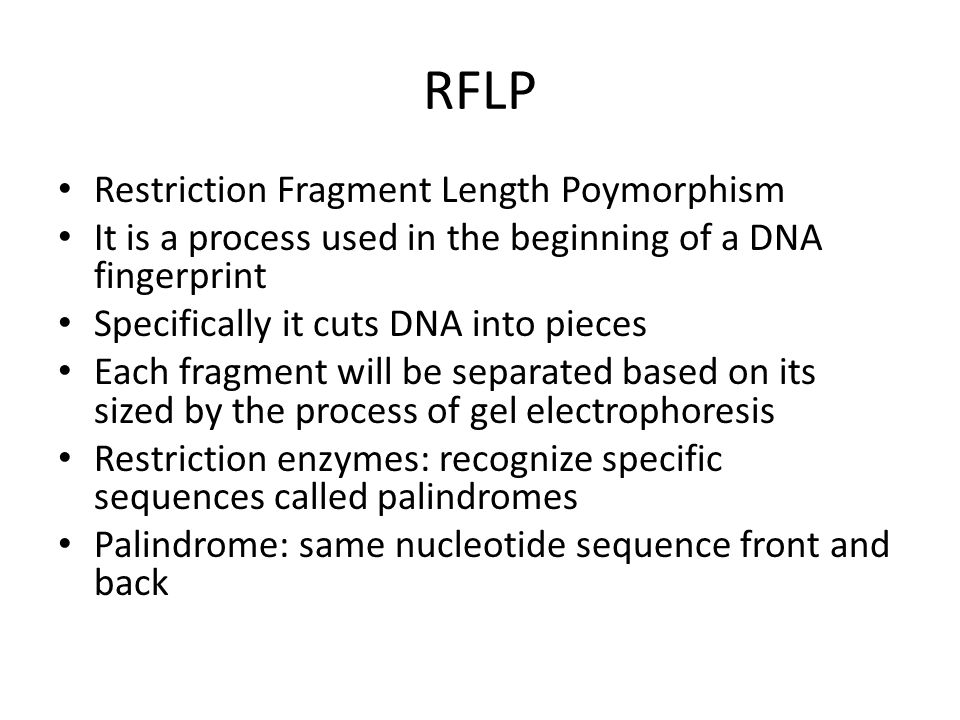 RFLP

• Restriction Fragment Length Poymorphism
• It is a process used in the beginning of a DNA fingerprint
• Specifically it cuts DNA into pieces
• Each fragment will be separated based on its sized by the process of gel electrophoresis
• Restriction enzymes: recognize specific sequences called palindromes
• Palindrome: same nucleotide sequence front and back